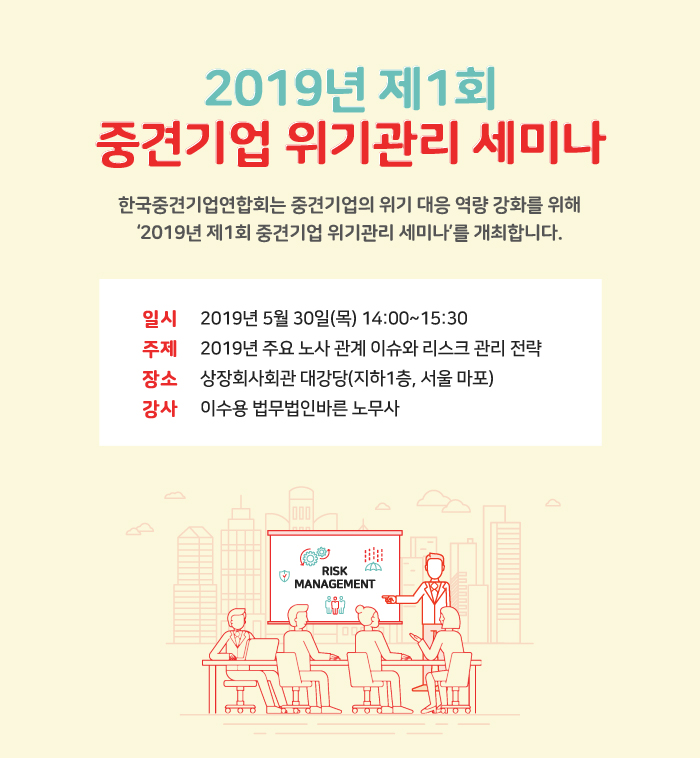 2019년 제1회
중견기업 위기관리 세미나

한국중견기업연합회는 중견기업의 위기 대응 역량 강화를 위해 '2019년 제1회 중견기업 위기관리 세미나'를 개최합니다.

일시 2019년 5월 30일(목) 14:00~15:30
주제 2019년 주요 노사 관계 이슈와 리스크 관리 전략
장소 상장회사회관 대강당(지하1층, 서울 마포)
강사 이수용 법무법인바른 노무사

RISK MANAGEMENT